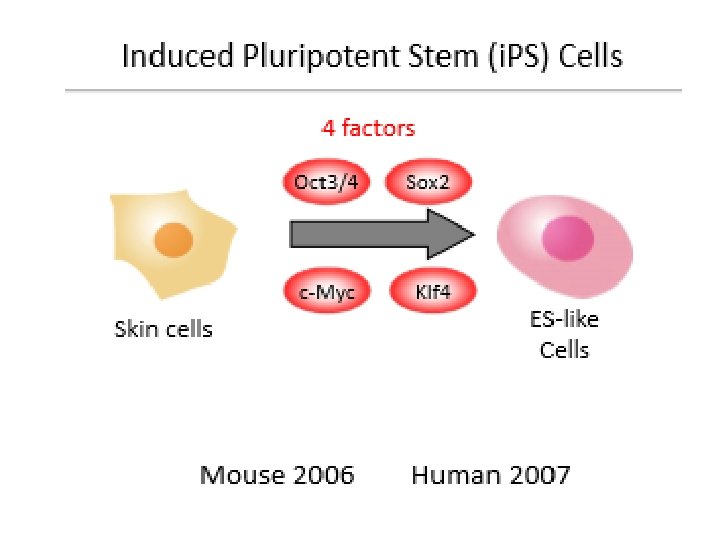 Induced Pluripotent Stem (iPS) Cells

4 factors

Oct3/4

Sox2

c-Myc

Klf4

Skin cells

ES-like Cells

Mouse 2006

Human 2007